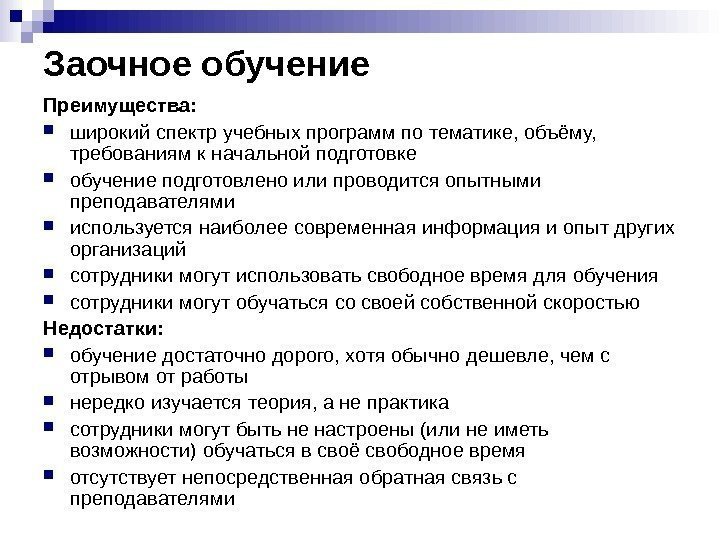 Заочное обучение

Преимущества:

- широкий спектр учебных программ по тематике, объёму, требованиям к начальной подготовке
- обучение подготовлено или проводится опытными преподавателями
- используется наиболее современная информация и опыт других организаций
- сотрудники могут использовать свободное время для обучения
- сотрудники могут обучаться со своей собственной скоростью

Недостатки:

- обучение достаточно дорого, хотя обычно дешевле, чем с отрывом от работы
- нередко изучается теория, а не практика
- сотрудники могут быть не настроены (или не иметь возможности) обучаться в своё свободное время
- отсутствует непосредственная обратная связь с преподавателями